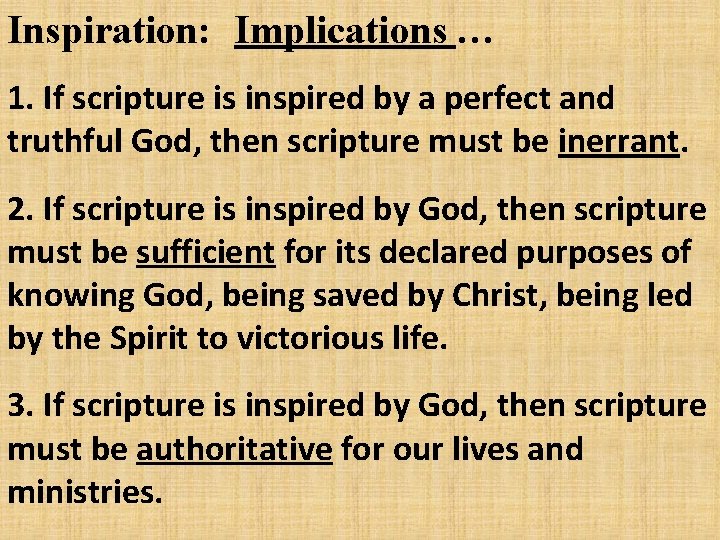 Inspiration: Implications …

1. If scripture is inspired by a perfect and truthful God, then scripture must be inerrant.

2. If scripture is inspired by God, then scripture must be sufficient for its declared purposes of knowing God, being saved by Christ, being led by the Spirit to victorious life.

3. If scripture is inspired by God, then scripture must be authoritative for our lives and ministries.